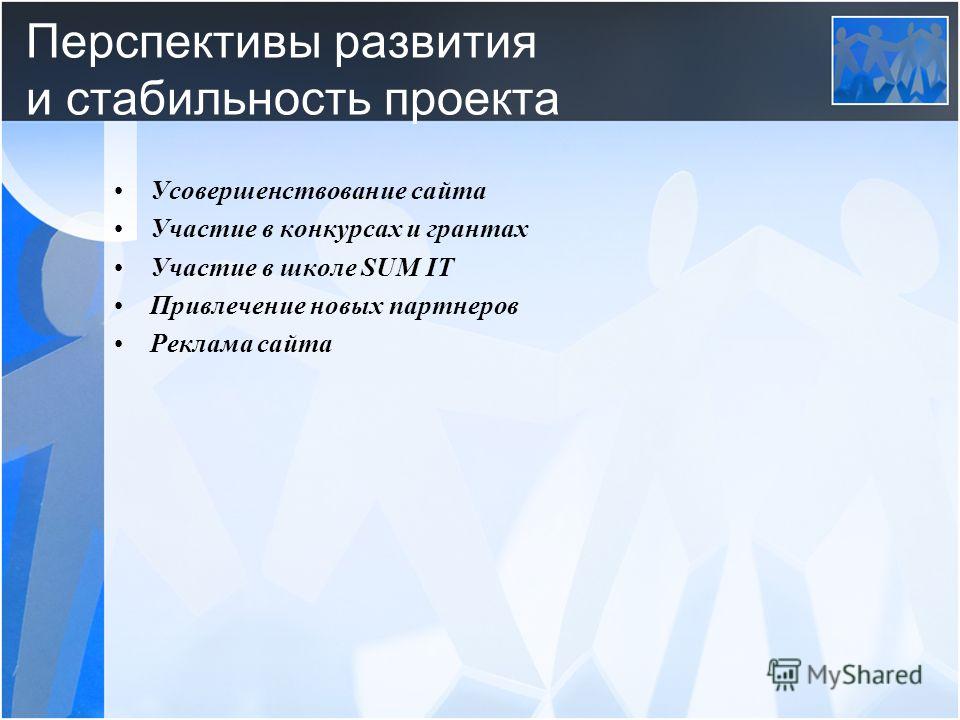 Перспективы развития
и стабильность проекта

• Усовершенствование сайта
• Участие в конкурсах и грантах
• Участие в школе SUM IT
• Привлечение новых партнеров
• Реклама сайта

MyShared